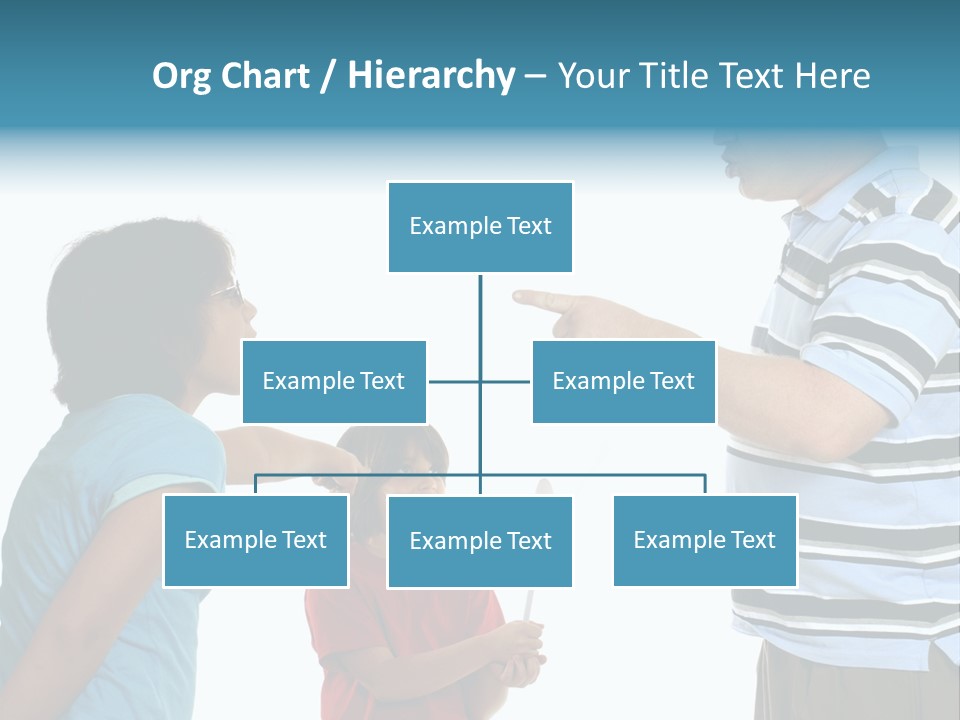 Org Chart / Hierarchy – Your Title Text Here

Example Text

Example Text

Example Text

Example Text

Example Text

Example Text